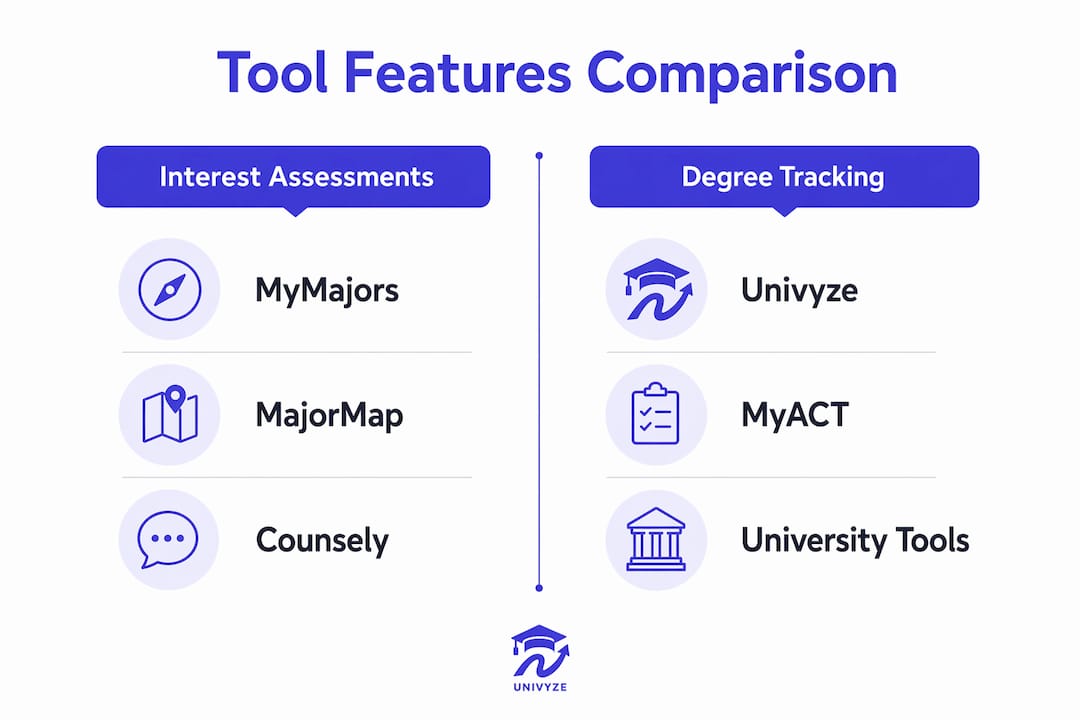 Tool Features Comparison

Interest Assessments

MyMajors

MajorMap

Counsely

Degree Tracking

Univyze

MyACT

University Tools

UNIVYZE